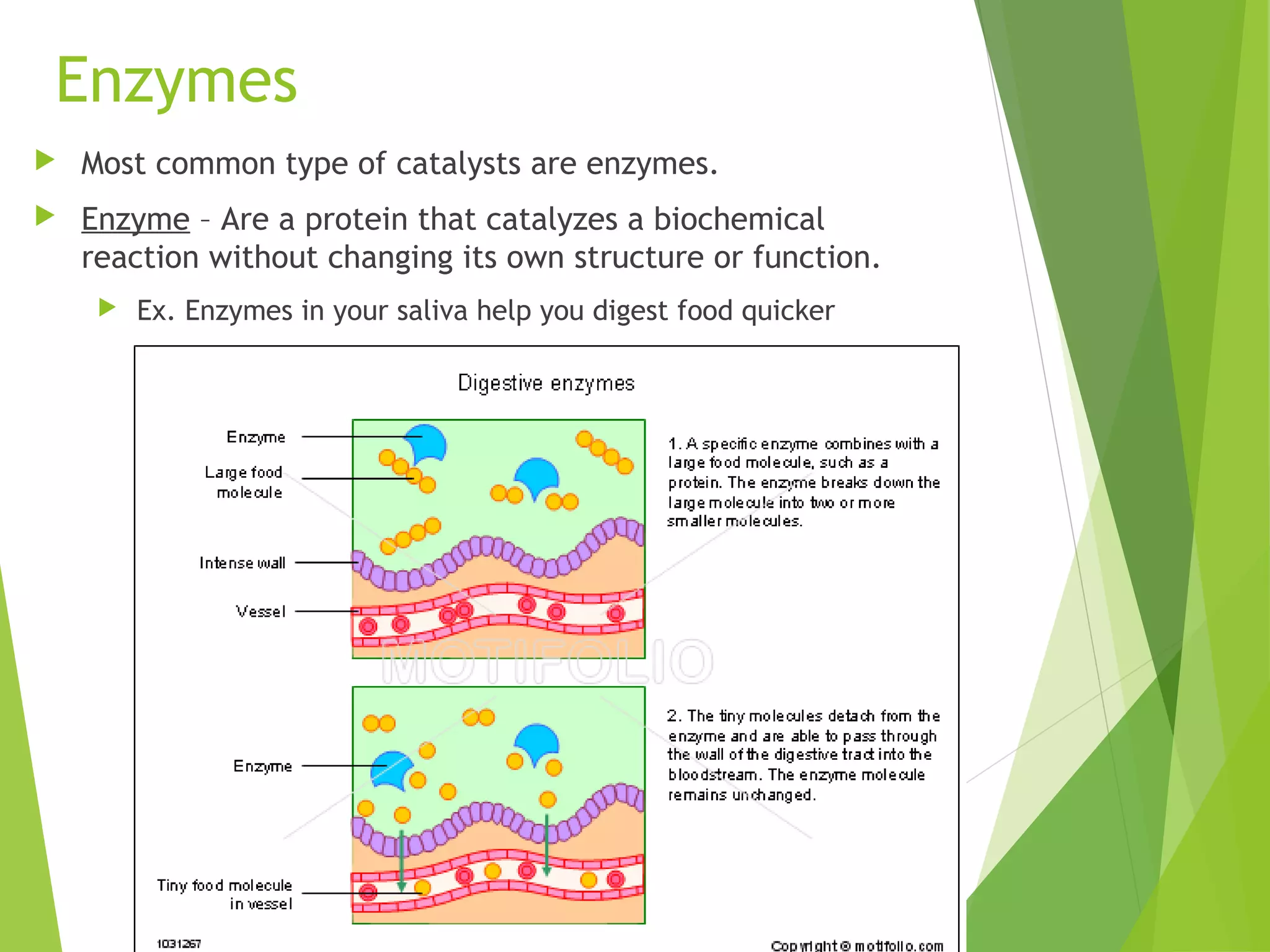 Enzymes

Most common type of catalysts are enzymes.

Enzyme – Are a protein that catalyzes a biochemical reaction without changing its own structure or function.

Ex. Enzymes in your saliva help you digest food quicker

Digestive enzymes

Enzyme

Large food molecule

Intense wall

Vessel

1. A specific enzyme combines with a large food molecule, such as a protein. The enzyme breaks down the large molecule into two or more smaller molecules.

MOTIFOLIO

Enzyme

Tiny food molecule in vessel

2. The tiny molecules detach from the enzyme and are able to pass through the wall of the digestive tract into the bloodstream. The enzyme molecule remains unchanged.

1031267

Copyright © motifolio.com